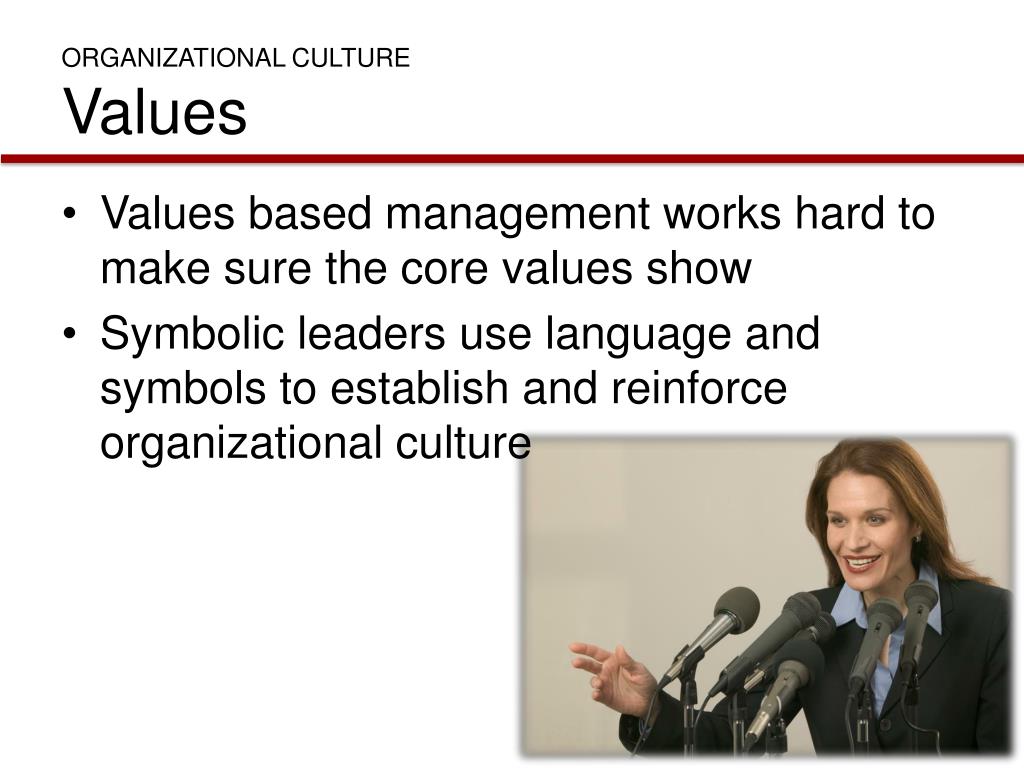 ORGANIZATIONAL CULTURE
Values

• Values based management works hard to make sure the core values show
• Symbolic leaders use language and symbols to establish and reinforce organizational culture